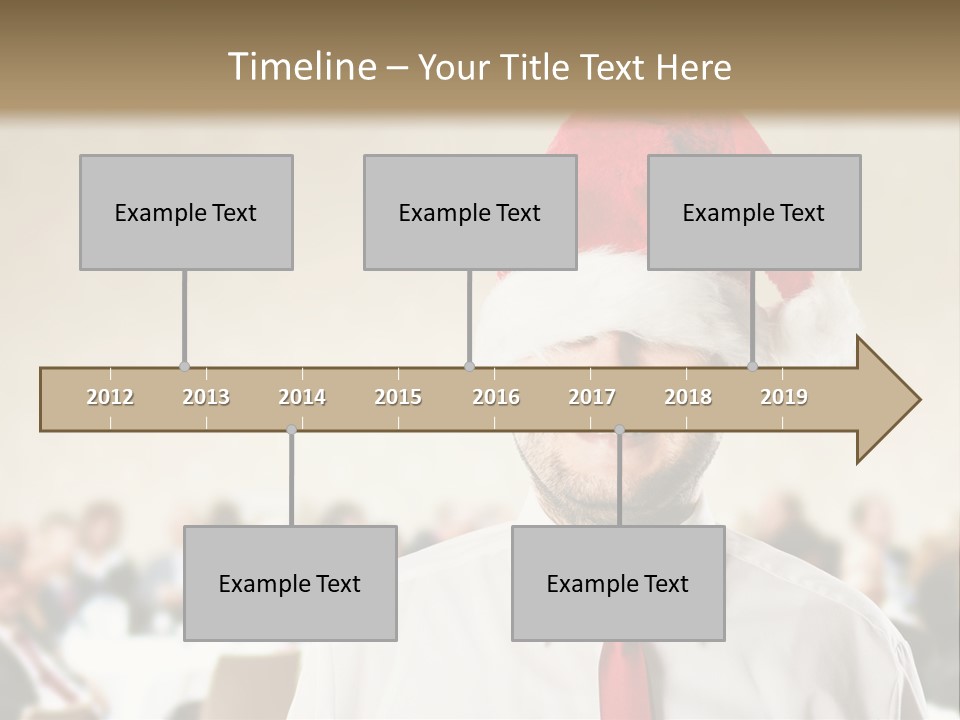 Timeline – Your Title Text Here

Example Text

Example Text

Example Text

2012 2013 2014 2015 2016 2017 2018 2019

Example Text

Example Text